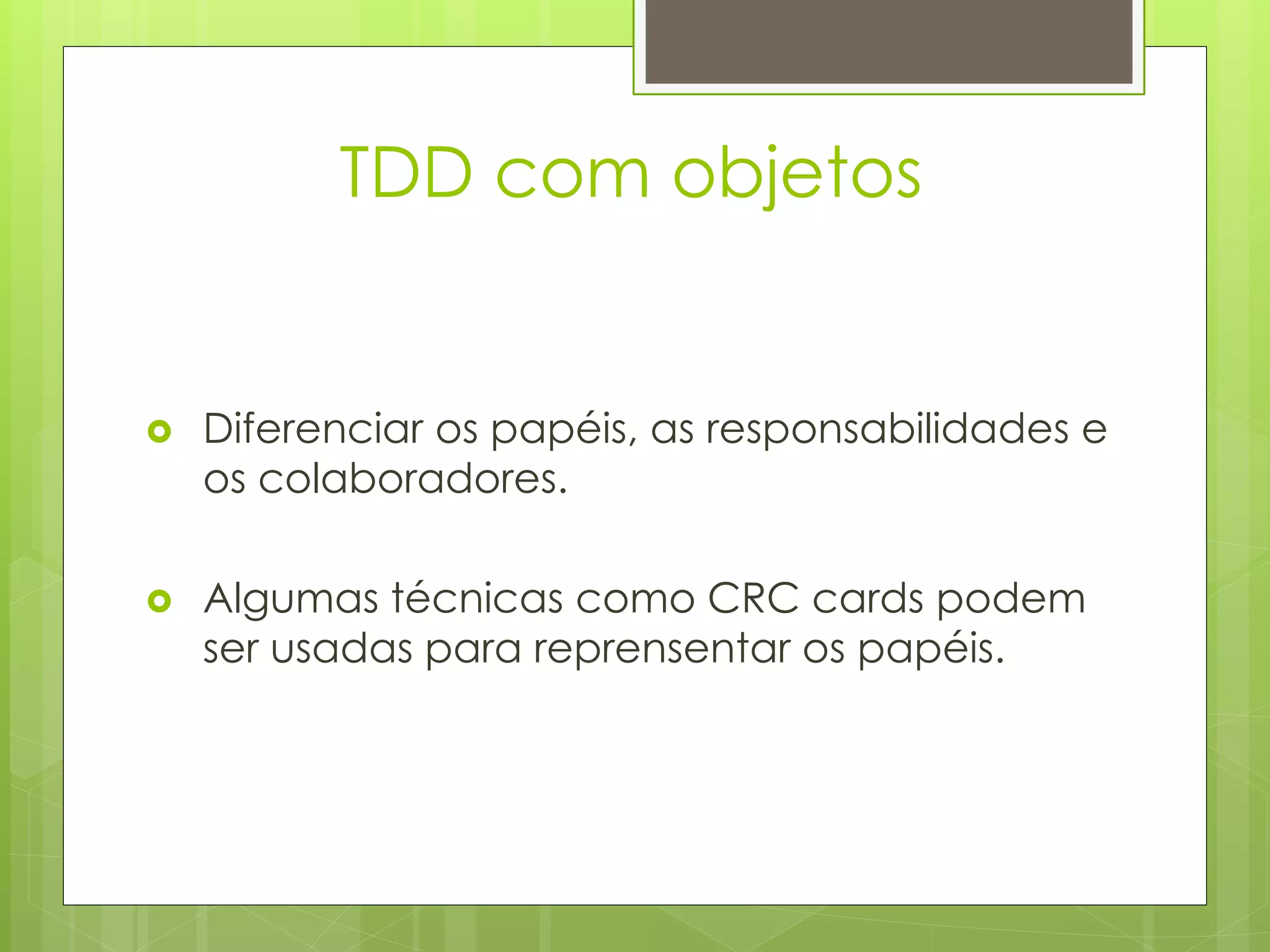 TDD com objetos

Diferenciar os papéis, as responsabilidades e os colaboradores.

Algumas técnicas como CRC cards podem ser usadas para reprensentar os papéis.